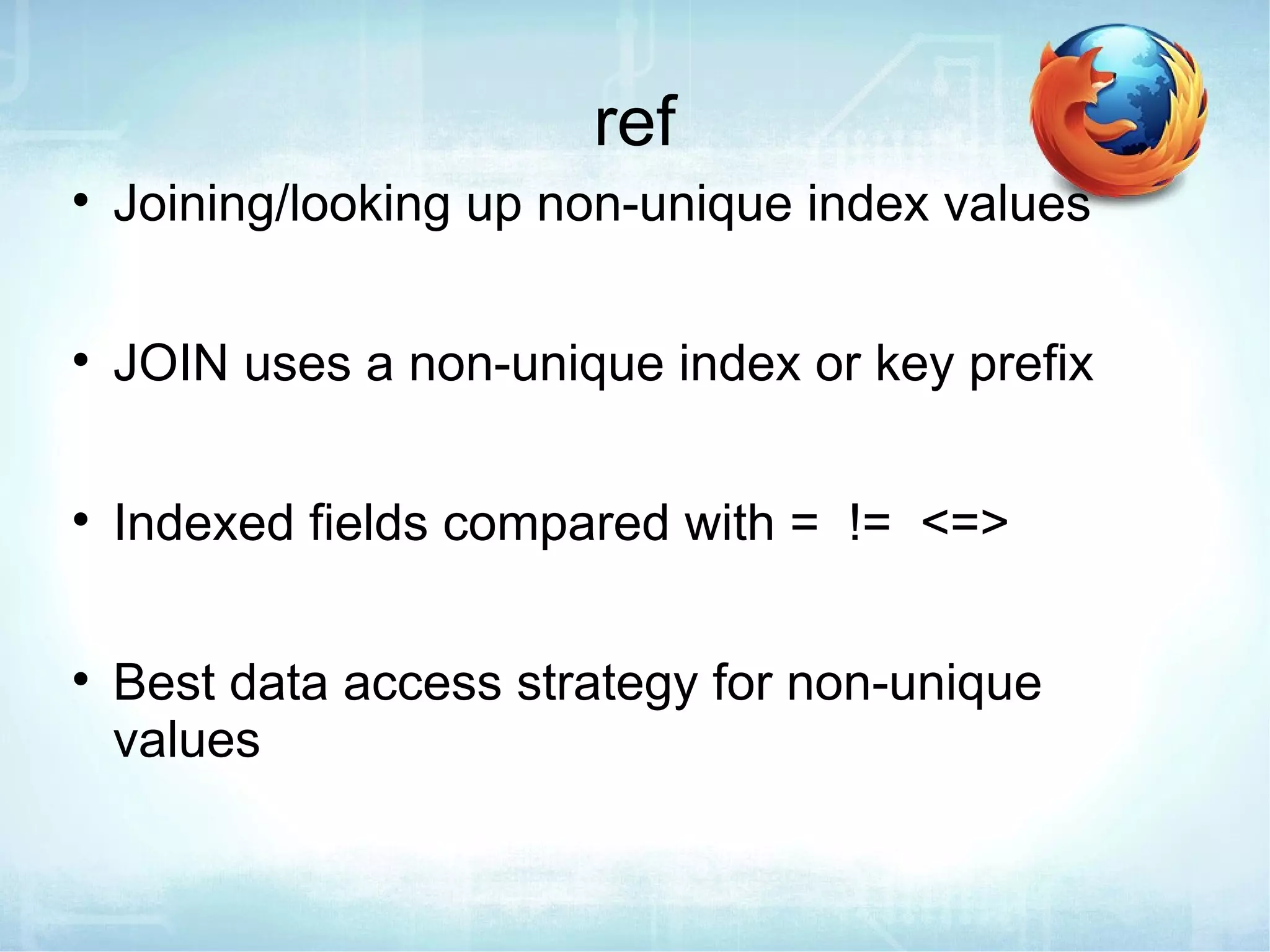 ref

• Joining/looking up non-unique index values

• JOIN uses a non-unique index or key prefix

• Indexed fields compared with = != <=>

• Best data access strategy for non-unique values